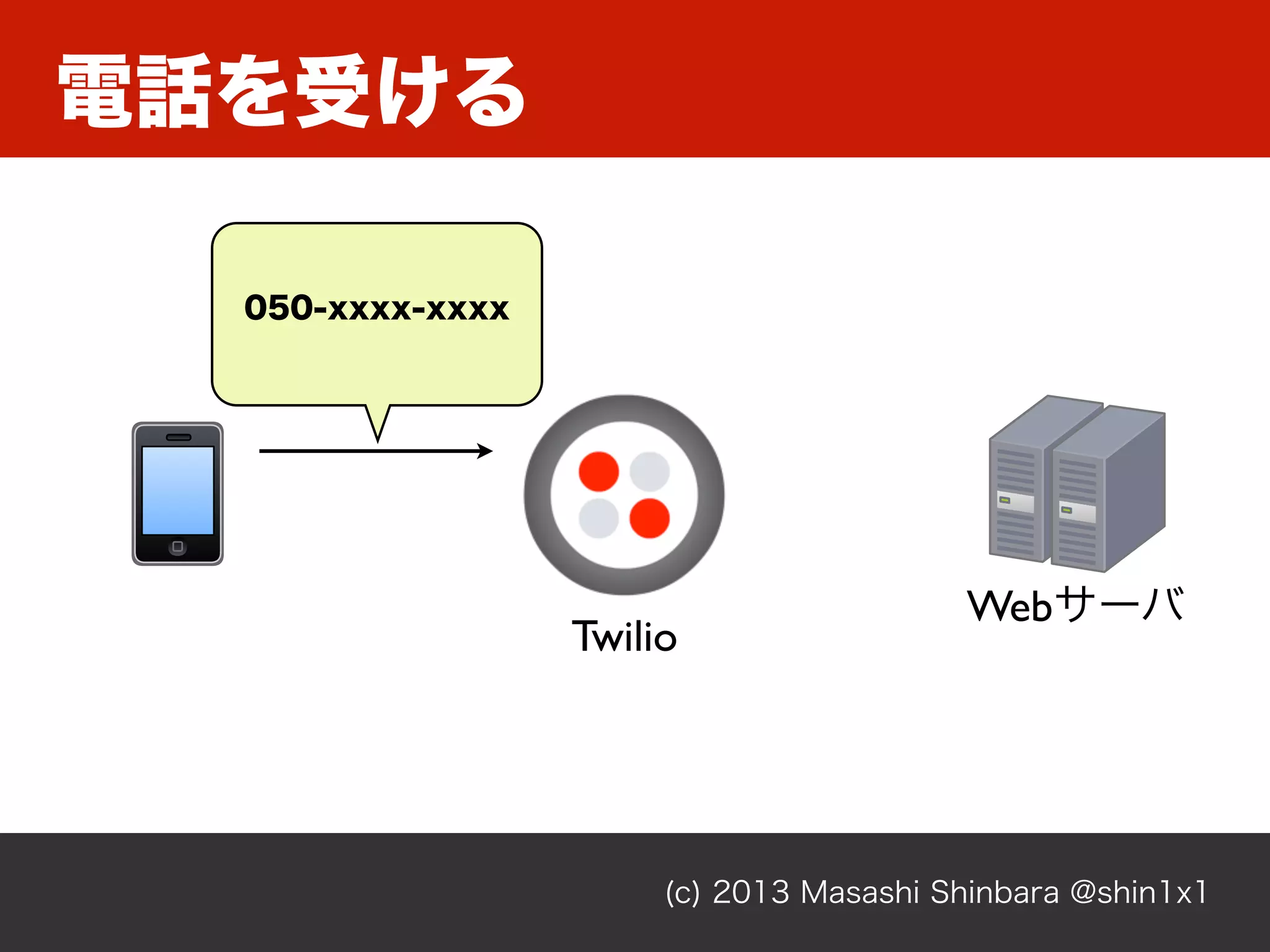 電話を受ける

050-xxxx-xxxx

Twilio

Webサーバ

(c) 2013 Masashi Shinbara @shin1x1